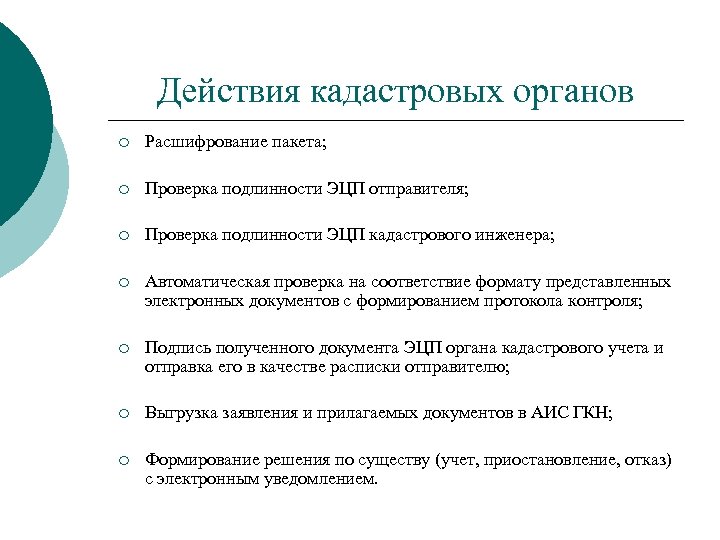 Действия кадастровых органов

○ Расшифрование пакета;

○ Проверка подлинности ЭЦП отправителя;

○ Проверка подлинности ЭЦП кадастрового инженера;

○ Автоматическая проверка на соответствие формату представленных электронных документов с формированием протокола контроля;

○ Подпись полученного документа ЭЦП органа кадастрового учета и отправка его в качестве расписки отправителю;

○ Выгрузка заявления и прилагаемых документов в АИС ГКН;

○ Формирование решения по существу (учет, приостановление, отказ) с электронным уведомлением.